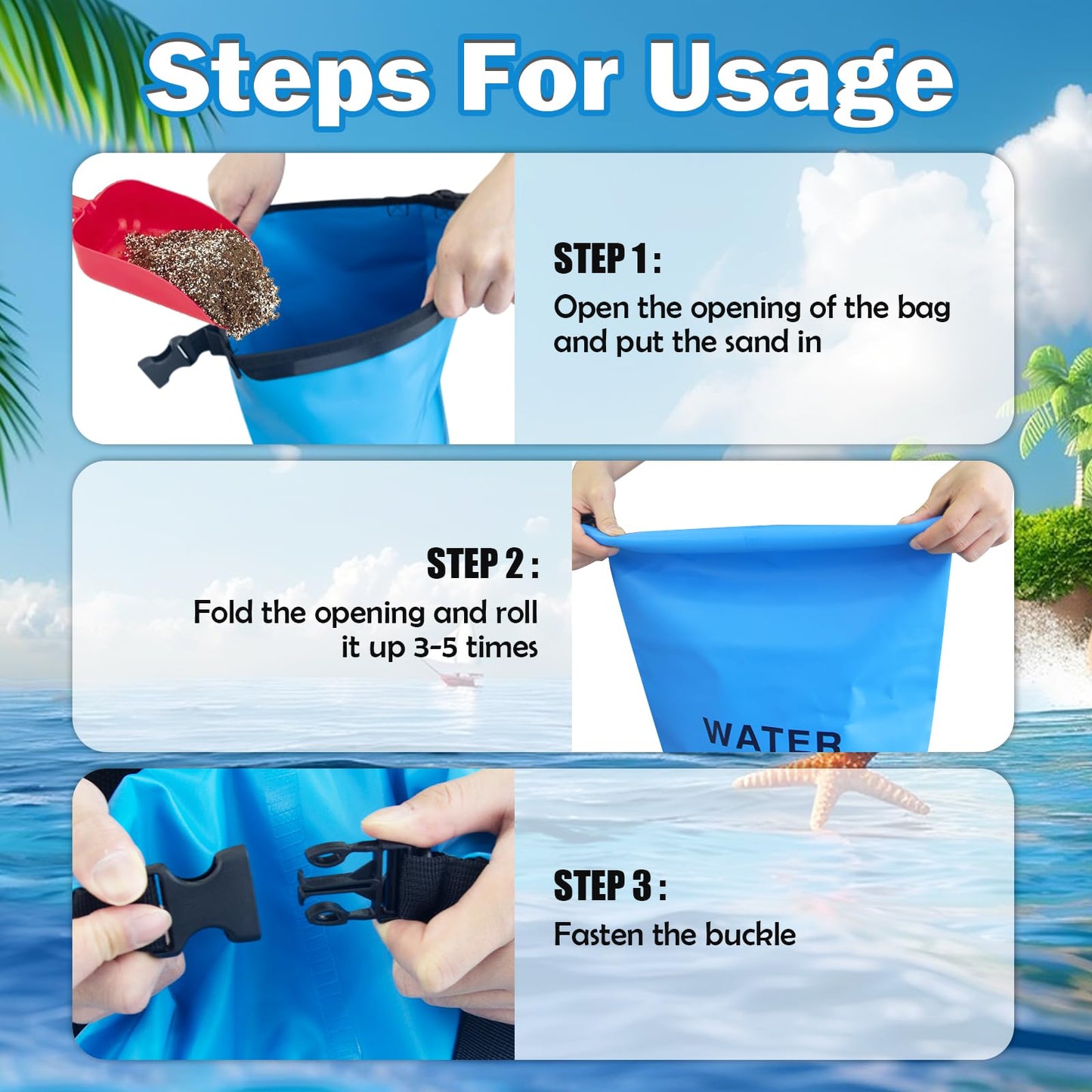 Steps For Usage

STEP 1 :
Open the opening of the bag and put the sand in

STEP 2 :
Fold the opening and roll it up 3-5 times

WATER

STEP 3 :
Fasten the buckle